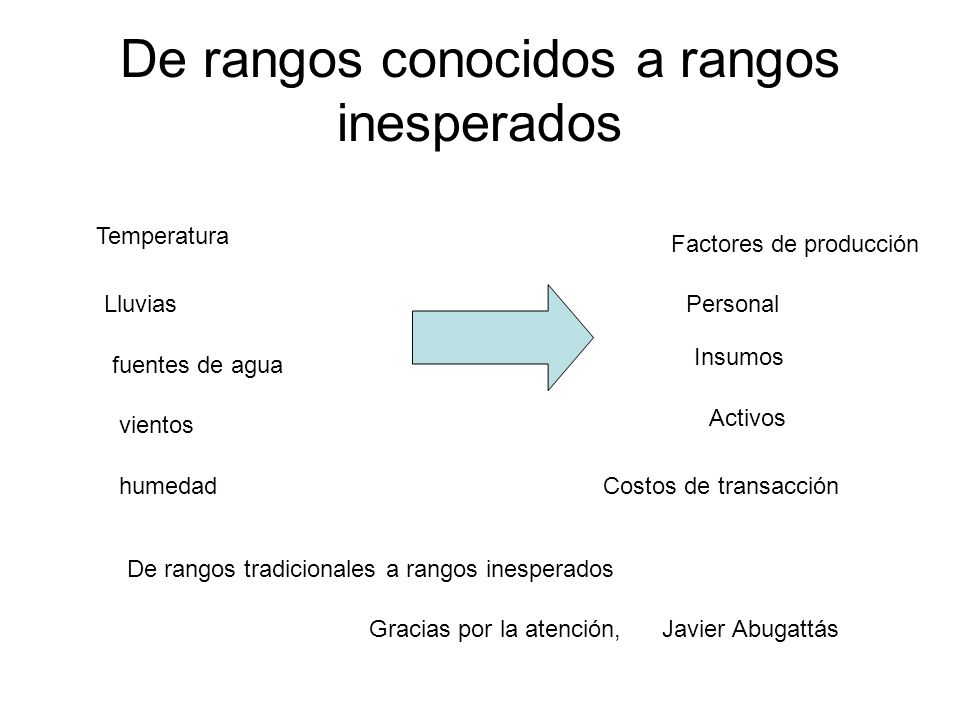 De rangos conocidos a rangos inesperados

Temperatura

Lluvias

fuentes de agua

vientos

humedad

Factores de producción

Personal

Insumos

Activos

Costos de transacción

De rangos tradicionales a rangos inesperados

Gracias por la atención, Javier Abugattás